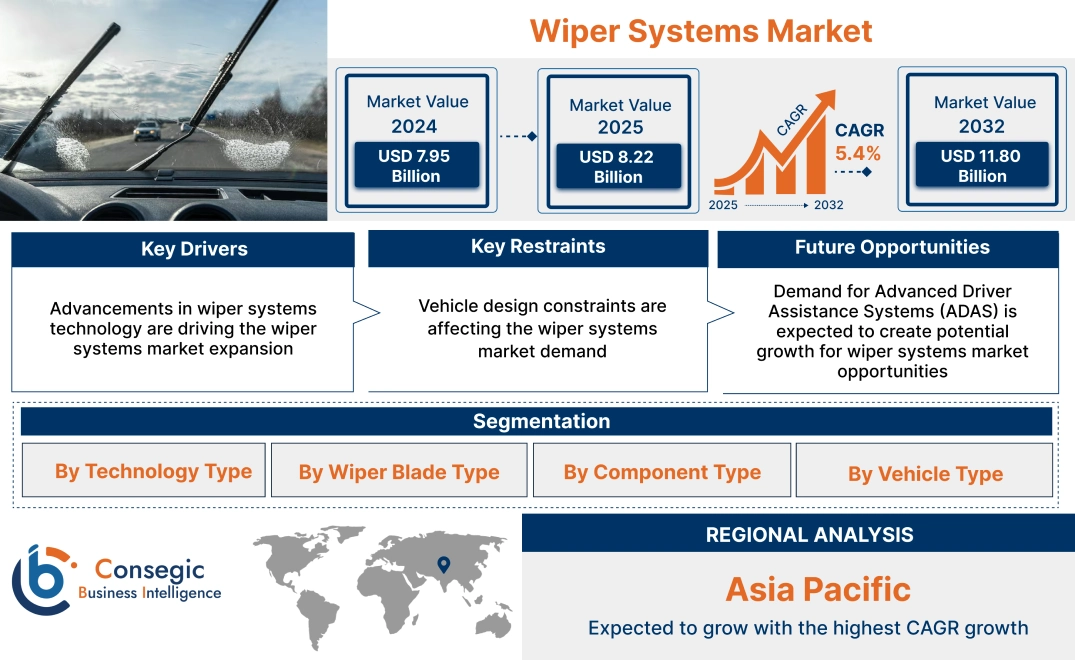 Wiper Systems Market

Market Value
2024
USD 7.95 Billion

Market Value
2025
USD 8.22 Billion

CAGR

CAGR
5.4%

2025 2032

Market Value
2032
USD 11.80 Billion

Key Drivers

Advancements in wiper systems technology are driving the wiper systems market expansion

Key Restraints

Vehicle design constraints are affecting the wiper systems market demand

Future Opportunities

Demand for Advanced Driver Assistance Systems (ADAS) is expected to create potential growth for wiper systems market opportunities

Segmentation

By Technology Type

By Wiper Blade Type

By Component Type

By Vehicle Type

Consegic
Business Intelligence

REGIONAL ANALYSIS

Asia Pacific

Expected to grow with the highest CAGR growth